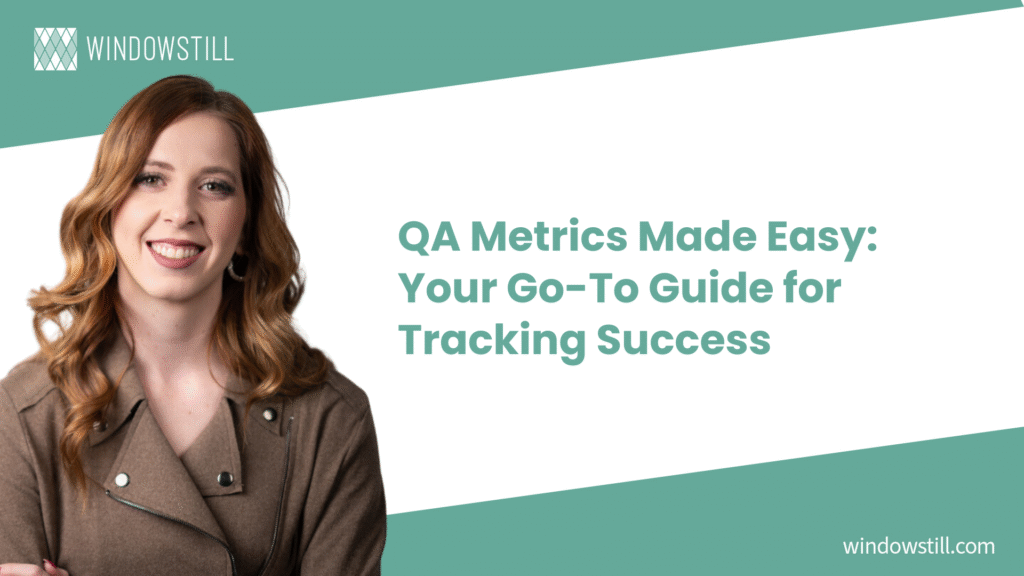 WINDOWSTILL

QA Metrics Made Easy: Your Go-To Guide for Tracking Success

windowstill.com